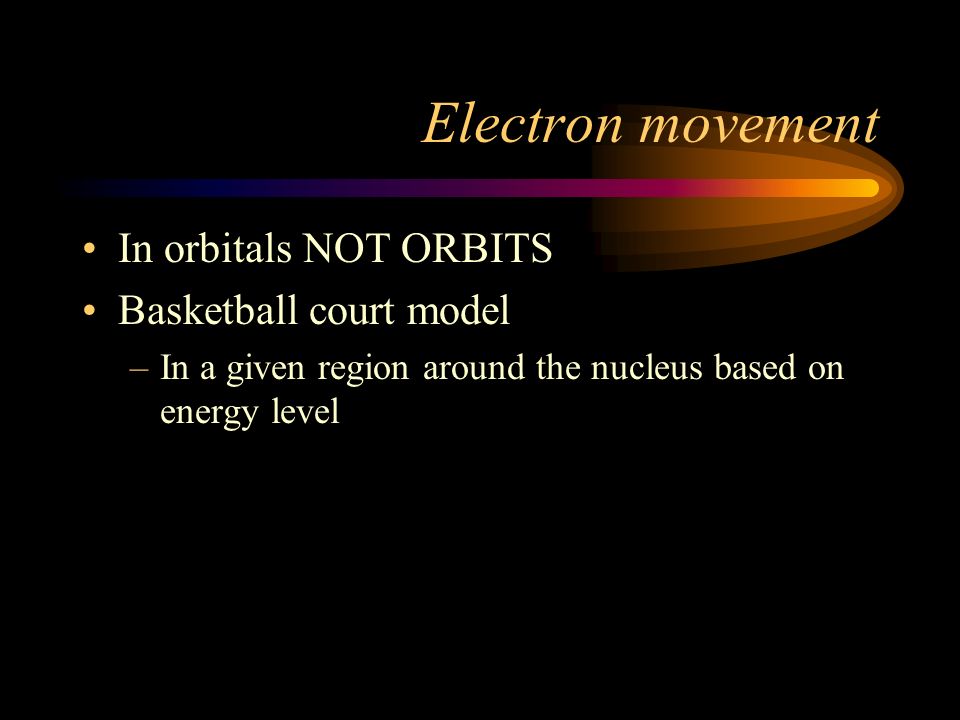 Electron movement

• In orbitals NOT ORBITS
• Basketball court model
– In a given region around the nucleus based on energy level